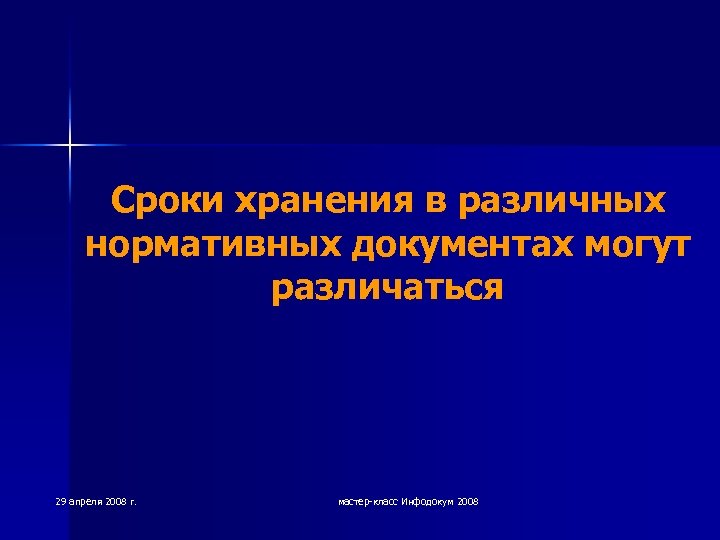 Сроки хранения в различных нормативных документах могут различаться

29 апреля 2008 г.

мастер-класс Инфодокум 2008